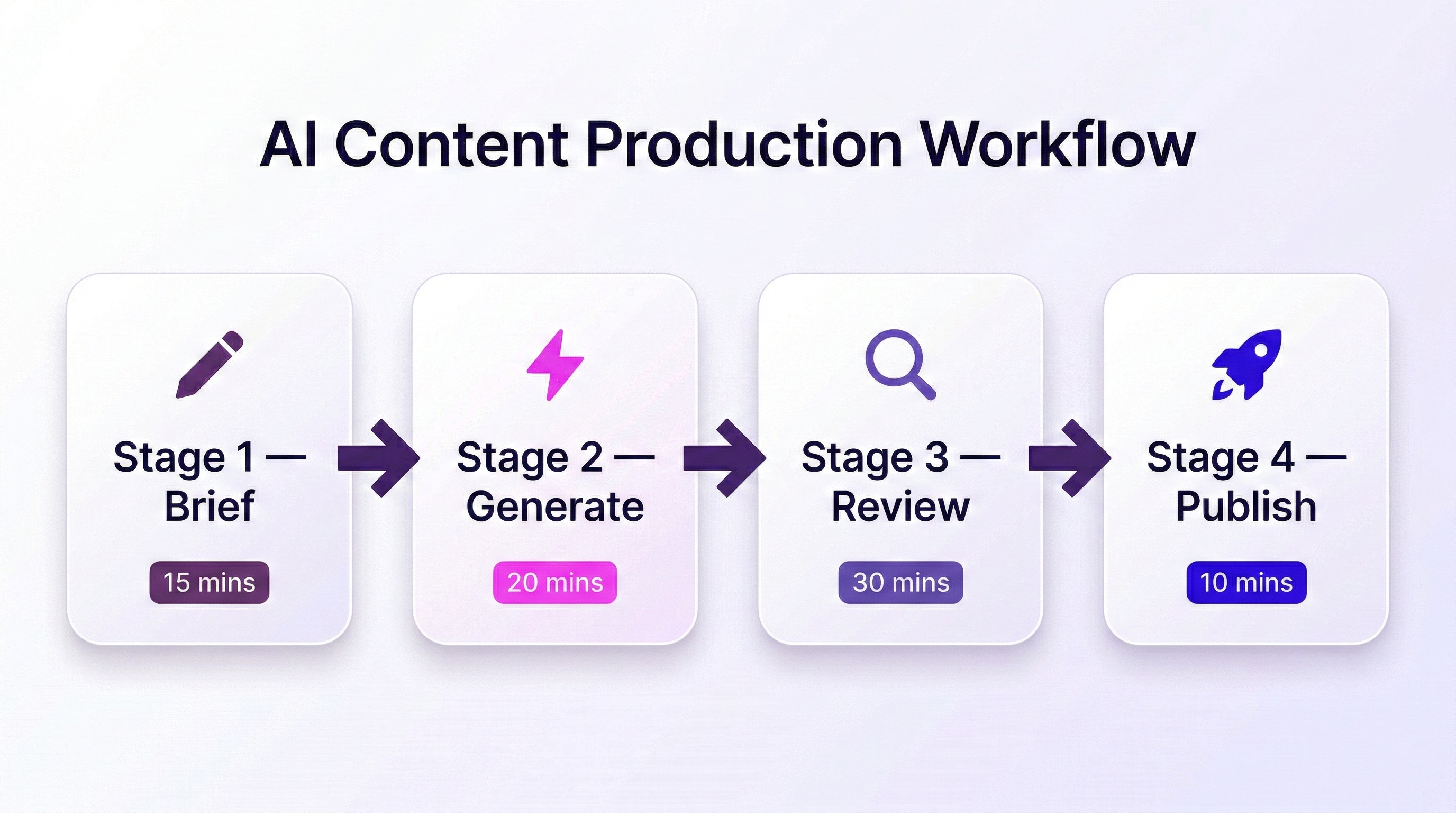 AI Content Production Workflow

Stage 1 — Brief

15 mins

Stage 2 — Generate

20 mins

Stage 3 — Review

30 mins

Stage 4 — Publish

10 mins